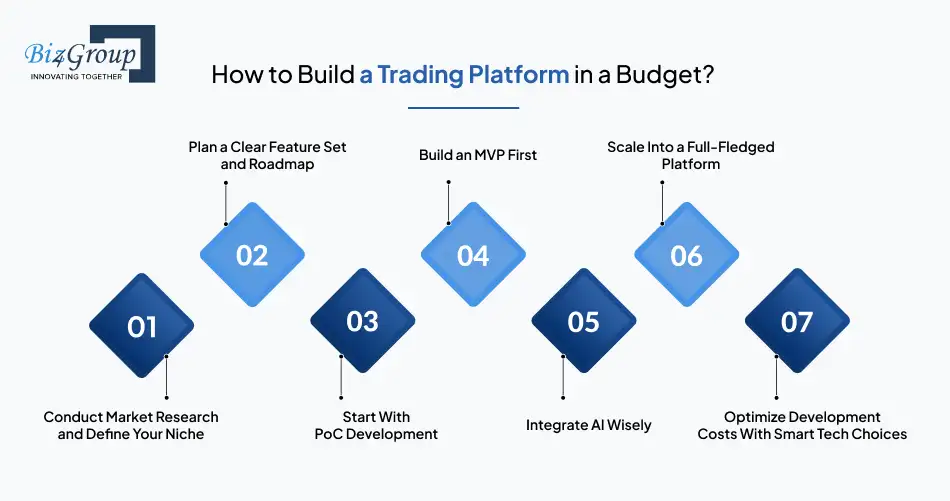 Biz4Group
INNOVATING TOGETHER

How to Build a Trading Platform in a Budget?

01
Conduct Market Research and Define Your Niche

02
Plan a Clear Feature Set and Roadmap

03
Start With PoC Development

04
Build an MVP First

05
Integrate AI Wisely

06
Scale Into a Full-Fledged Platform

07
Optimize Development Costs With Smart Tech Choices